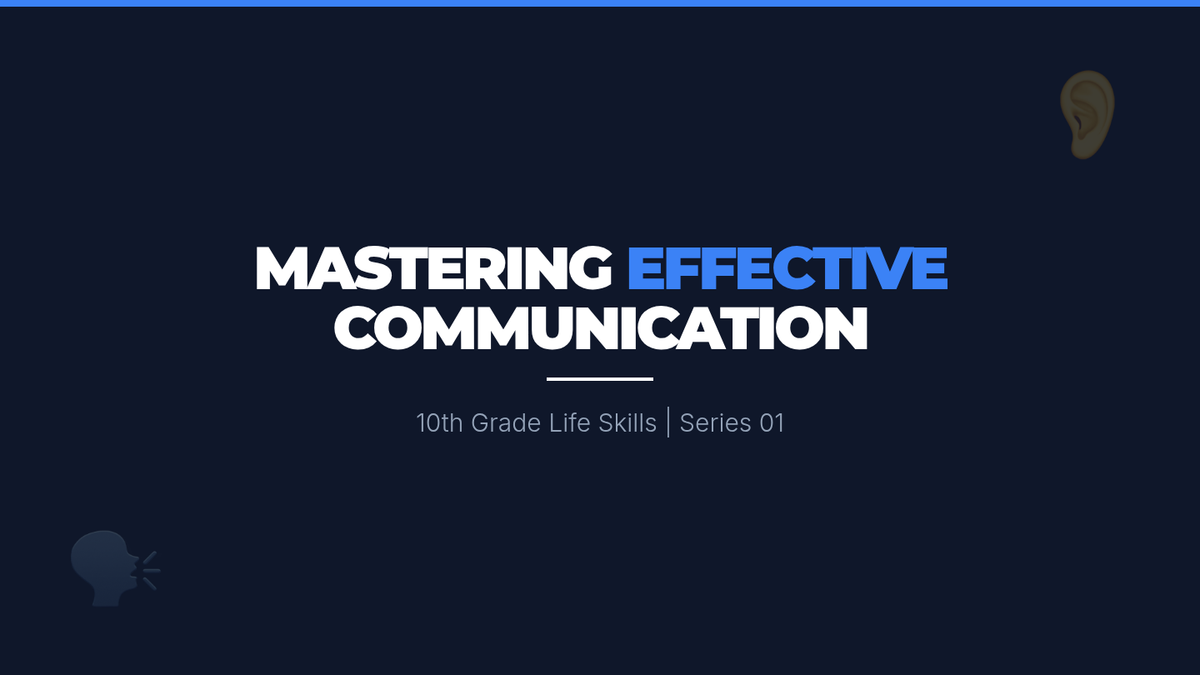 MASTERING EFFECTIVE COMMUNICATION

10th Grade Life Skills | Series 01